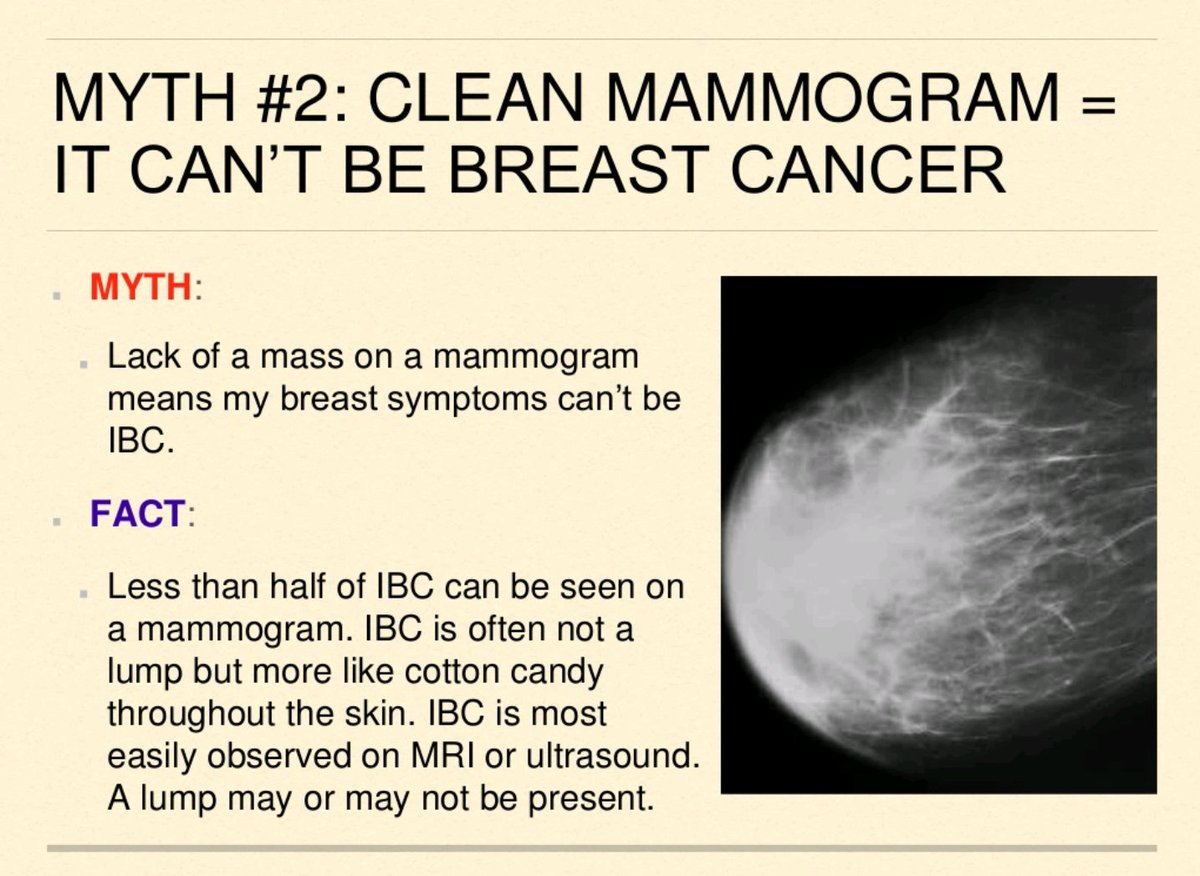 MYTH #2: CLEAN MAMMOGRAM = IT CAN'T BE BREAST CANCER

MYTH:

Lack of a mass on a mammogram means my breast symptoms can't be IBC.

FACT:

Less than half of IBC can be seen on a mammogram. IBC is often not a lump but more like cotton candy throughout the skin. IBC is most easily observed on MRI or ultrasound. A lump may or may not be present.